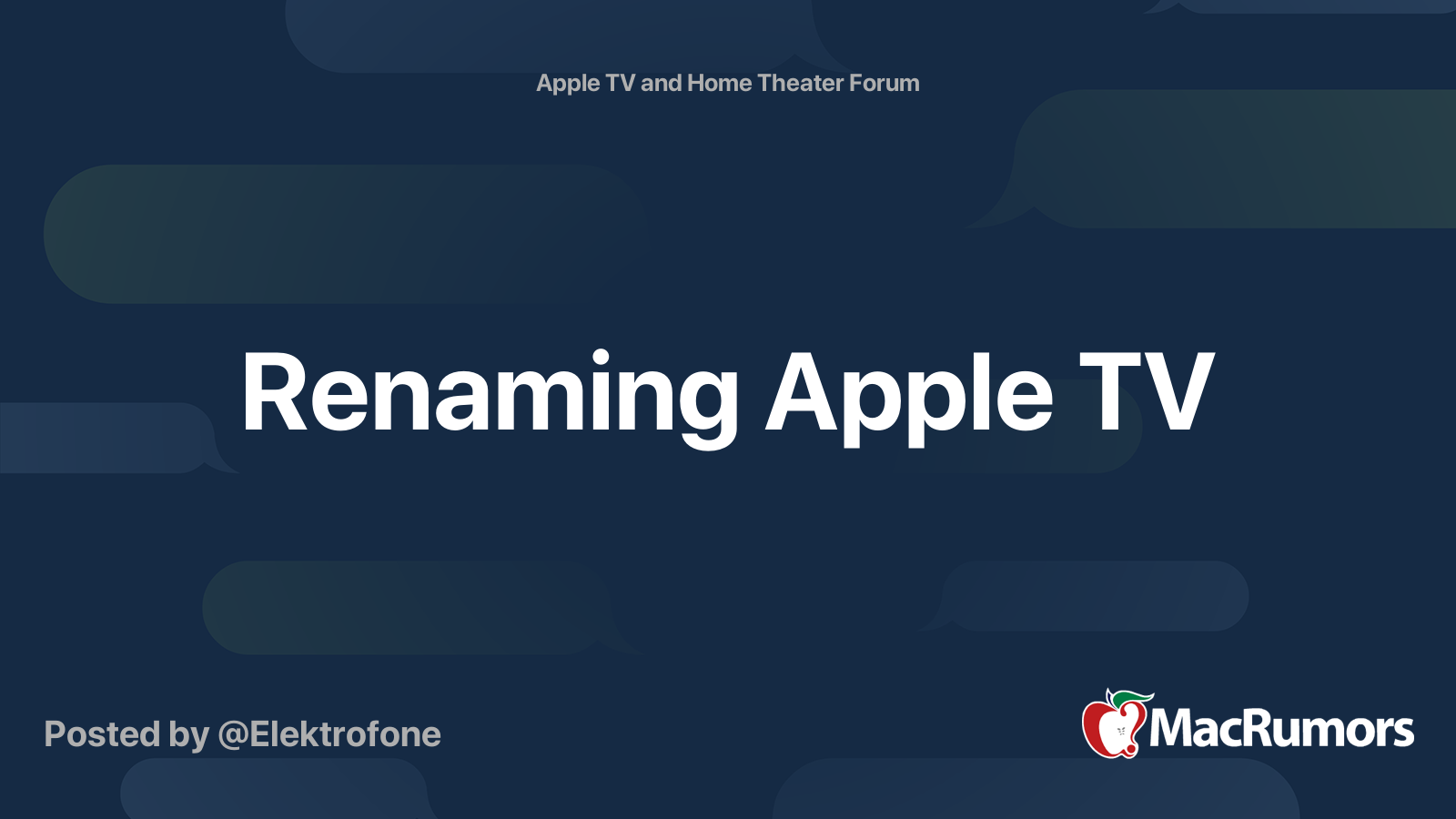 Apple TV and Home Theater Forum

Renaming Apple TV

Posted by @Elektrofone

MacRumors